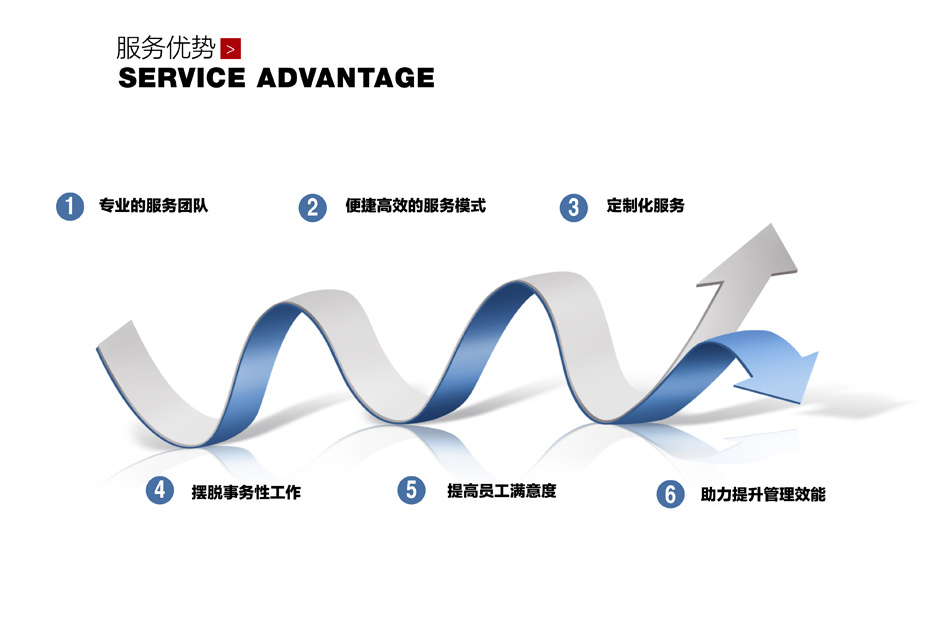 服务优势 >
SERVICE ADVANTAGE

1 专业的服务团队

2 便捷高效的服务模式

3 定制化服务

4 摆脱事务性工作

5 提高员工满意度

6 助力提升管理效能